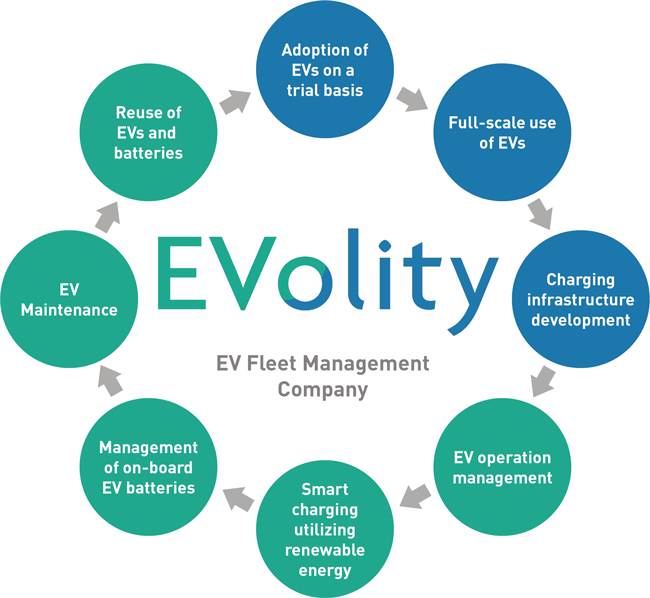 EVolity

EV Fleet Management Company

Adoption of EVs on a trial basis

Full-scale use of EVs

Charging infrastructure development

EV operation management

Smart charging utilizing renewable energy

Management of on-board EV batteries

EV Maintenance

Reuse of EVs and batteries